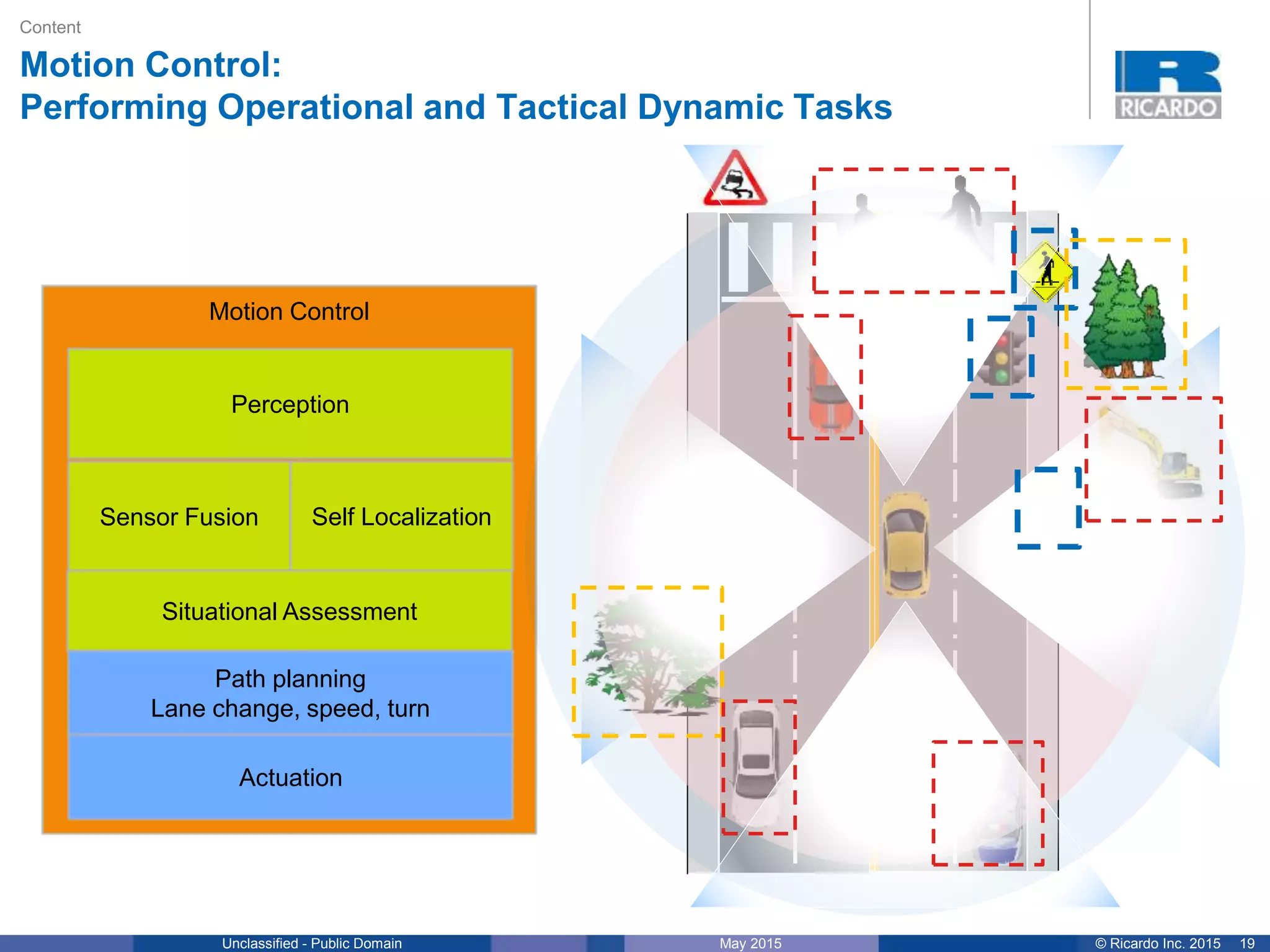 Content

Motion Control:
Performing Operational and Tactical Dynamic Tasks

RICARDO

Motion Control

Perception

Sensor Fusion

Self Localization

Situational Assessment

Path planning
Lane change, speed, turn

Actuation

Unclassified - Public Domain

May 2015

© Ricardo Inc. 2015 19